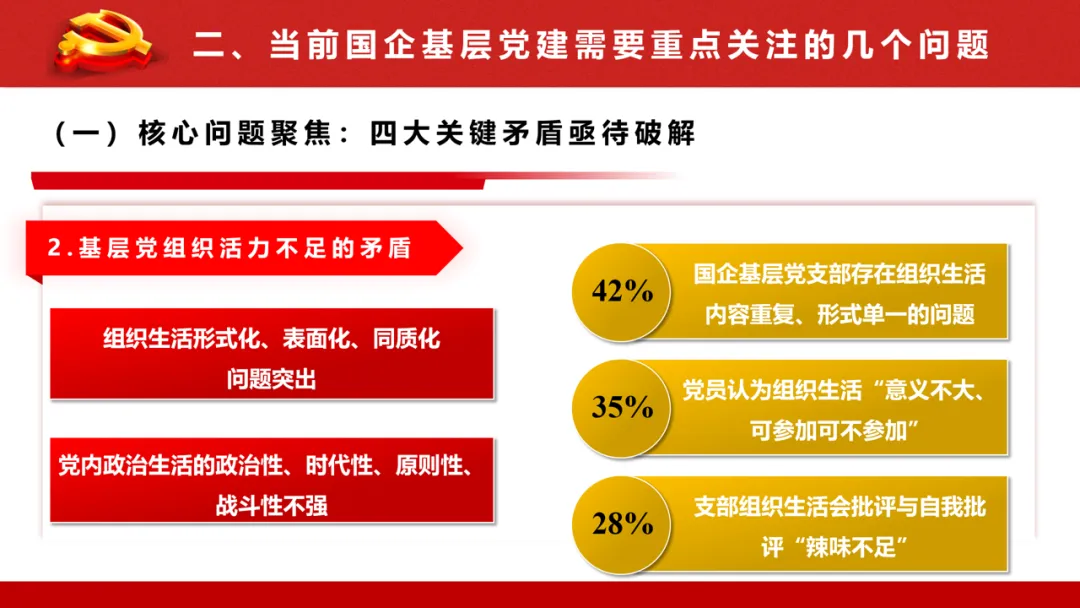 二、当前国企基层党建需要重点关注的几个问题

（一）核心问题聚焦：四大关键矛盾亟待破解

2.基层党组织活力不足的矛盾

组织生活形式化、表面化、同质化问题突出

党内政治生活的政治性、时代性、原则性、战斗性不强

42%

国企基层党支部存在组织生活内容重复、形式单一的问题

35%

党员认为组织生活“意义不大、可参加可不参加”

28%

支部组织生活会批评与自我批评“辣味不足”